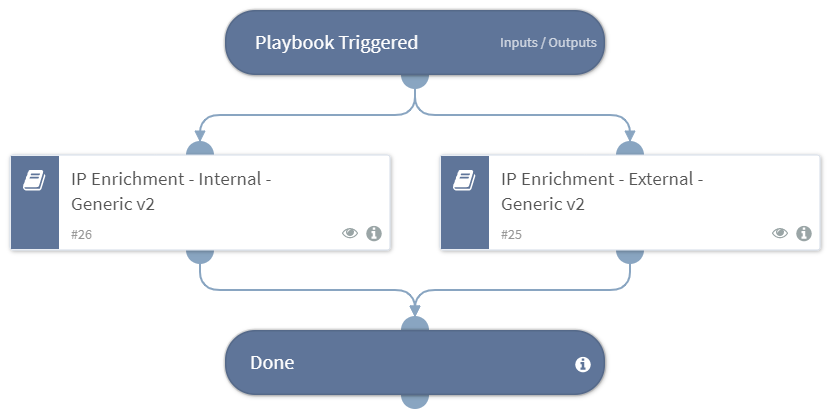 Playbook Triggered

Inputs / Outputs

IP Enrichment - Internal - Generic v2

#26

IP Enrichment - External - Generic v2

#25

Done